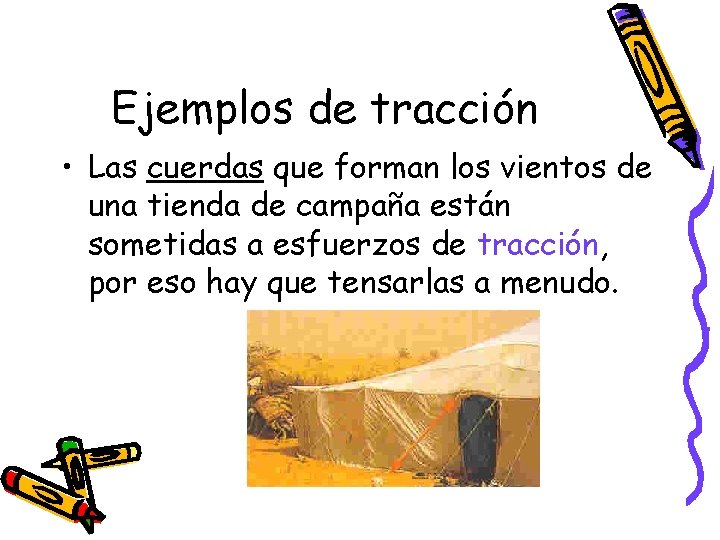 Ejemplos de tracción

• Las cuerdas que forman los vientos de una tienda de campaña están sometidas a esfuerzos de tracción, por eso hay que tensarlas a menudo.